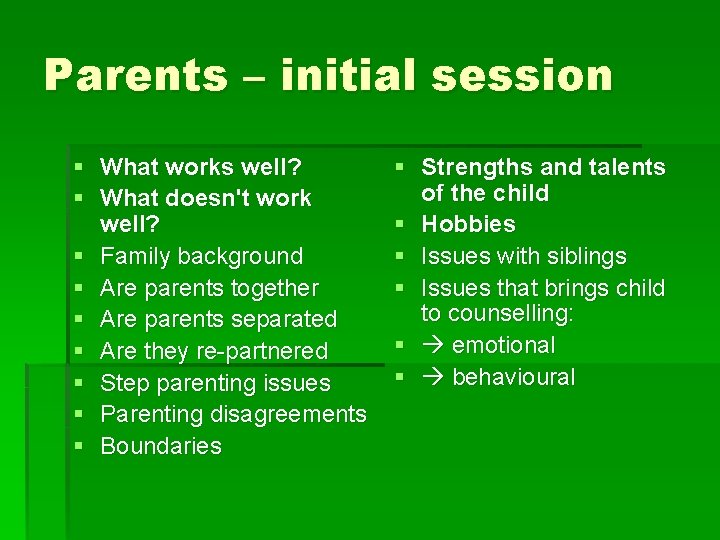 Parents – initial session

▪ What works well?
▪ What doesn't work well?
▪ Family background
▪ Are parents together
▪ Are parents separated
▪ Are they re-partnered
▪ Step parenting issues
▪ Parenting disagreements
▪ Boundaries

▪ Strengths and talents of the child
▪ Hobbies
▪ Issues with siblings
▪ Issues that brings child to counselling:
▪ → emotional
▪ → behavioural